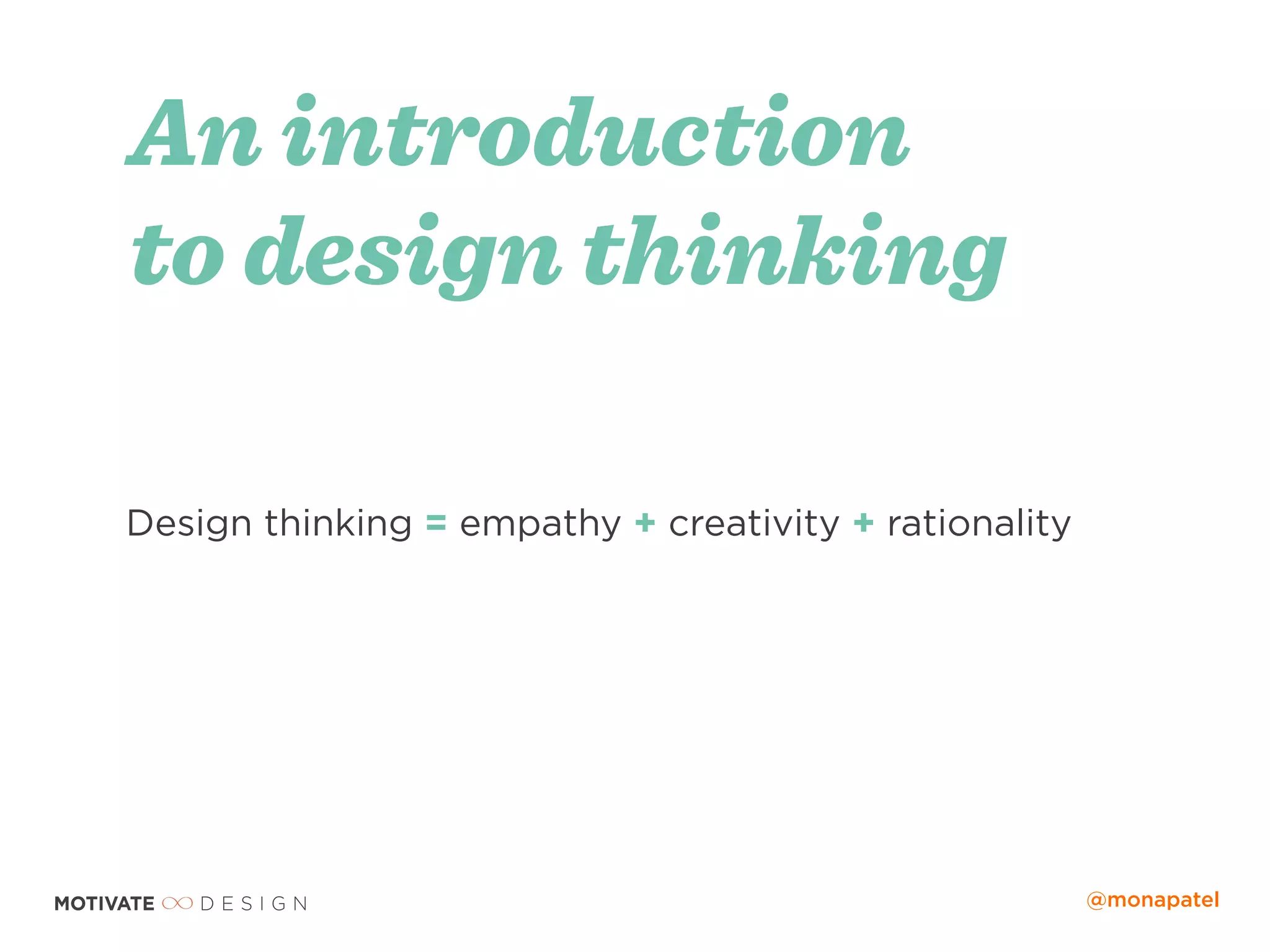 An introduction to design thinking

Design thinking = empathy + creativity + rationality

MOTIVATE DESIGN

@monapatel